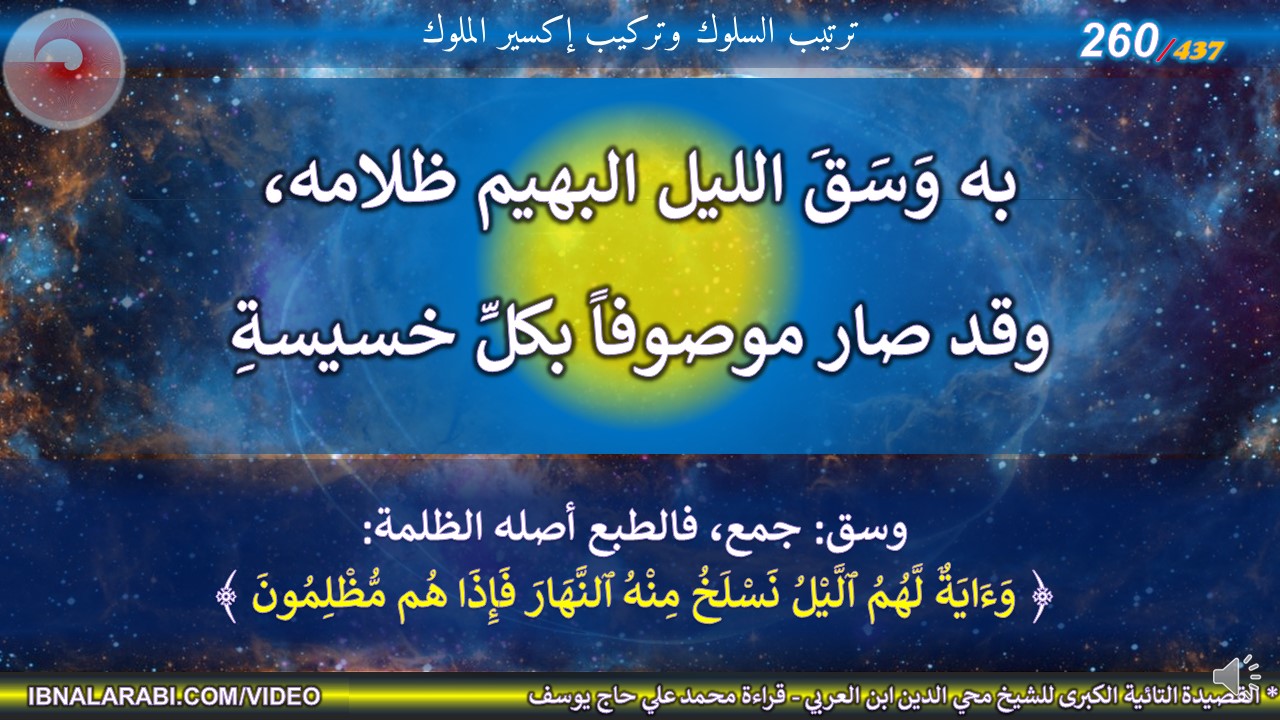 ترتيب السلوك وتركيب إكسير الملوك

260/437

به وَسَقَ الليل البهيم ظلامه،
وقد صار موصوفاً بكلِّ خسيسةِ

وسق: جمع، فالطبع أصله الظلمة:
﴿ وَءَايَةٌ لَّهُمُ ٱلَّيْلُ نَسْلَخُ مِنْهُ ٱلنَّهَارَ فَإِذَا هُم مُّظْلِمُونَ ﴾

IBNALARABI.COM/VIDEO

* القصيدة التائية الكبرى للشيخ محي الدين ابن العربي - قراءة محمد علي حاج يوسف